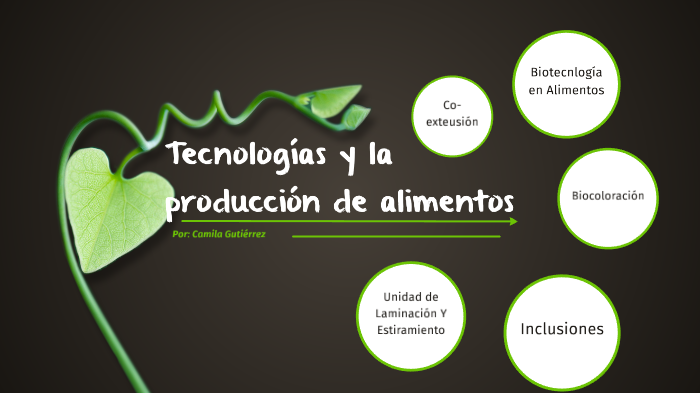 Tecnologías y la producción de alimentos

Por: Camila Gutiérrez

Co-exteusión

Biotecnlogía en Alimentos

Biocoloración

Unidad de Laminación Y Estiramiento

Inclusiones